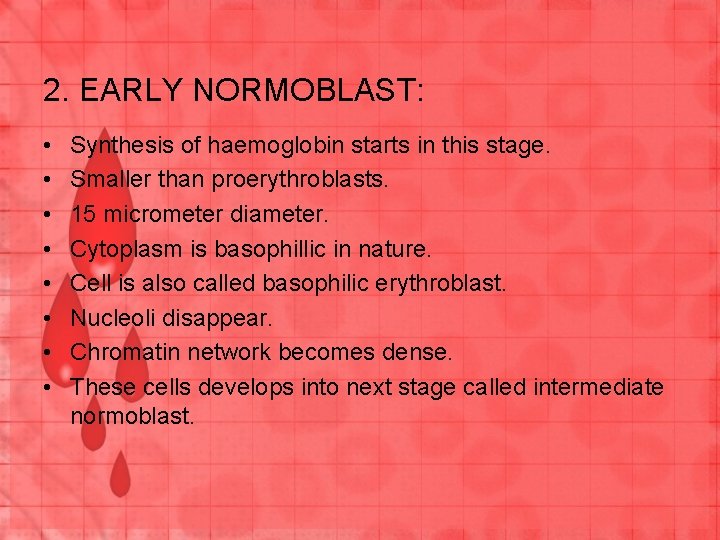 2. EARLY NORMOBLAST:

• Synthesis of haemoglobin starts in this stage.
• Smaller than proerythroblasts.
• 15 micrometer diameter.
• Cytoplasm is basophillic in nature.
• Cell is also called basophilic erythroblast.
• Nucleoli disappear.
• Chromatin network becomes dense.
• These cells develops into next stage called intermediate normoblast.